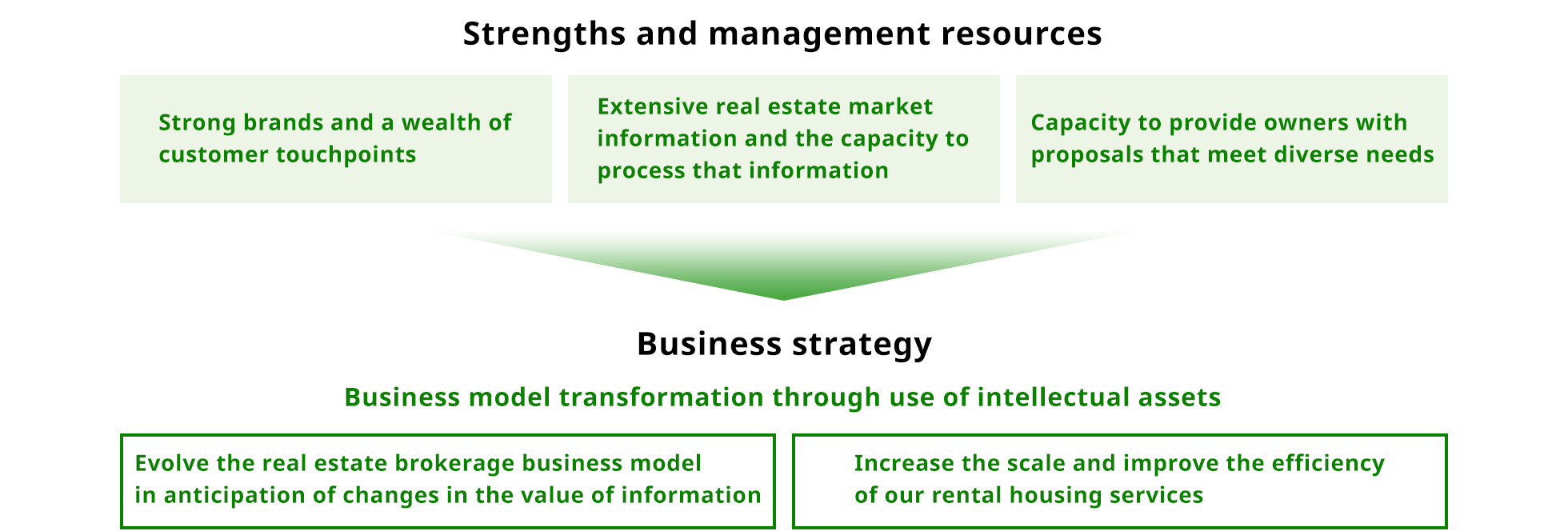 Strengths and management resources

Strong brands and a wealth of customer touchpoints

Extensive real estate market information and the capacity to process that information

Capacity to provide owners with proposals that meet diverse needs

Business strategy

Business model transformation through use of intellectual assets

Evolve the real estate brokerage business model in anticipation of changes in the value of information

Increase the scale and improve the efficiency of our rental housing services